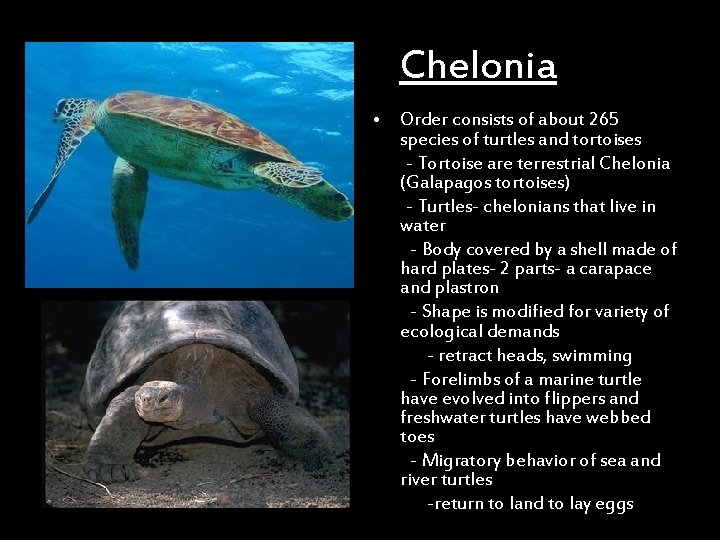 Chelonia

• Order consists of about 265 species of turtles and tortoises

- Tortoise are terrestrial Chelonia (Galapagos tortoises)

- Turtles- chelonians that live in water

- Body covered by a shell made of hard plates- 2 parts- a carapace and plastron

- Shape is modified for variety of ecological demands

- retract heads, swimming

- Forelimbs of a marine turtle have evolved into flippers and freshwater turtles have webbed toes

- Migratory behavior of sea and river turtles

-return to land to lay eggs